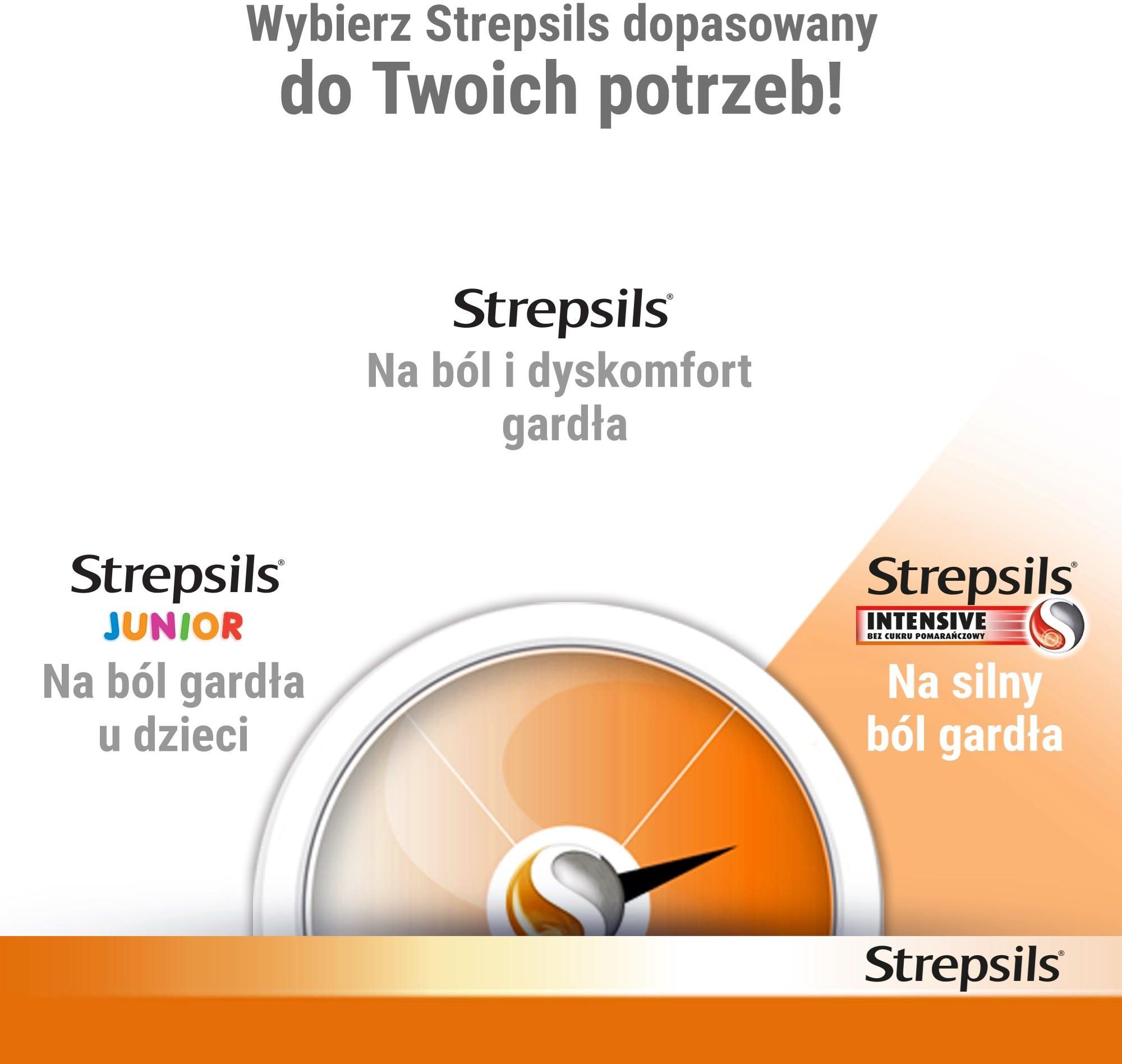 Wybierz Strepsils dopasowany do Twoich potrzeb!

Strepsils®
Na ból i dyskomfort gardła

Strepsils®
JUNIOR
Na ból gardła u dzieci

Strepsils®
INTENSIVE
BEZ CUKRU POMARAŃCZOWY
Na silny ból gardła

Strepsils®